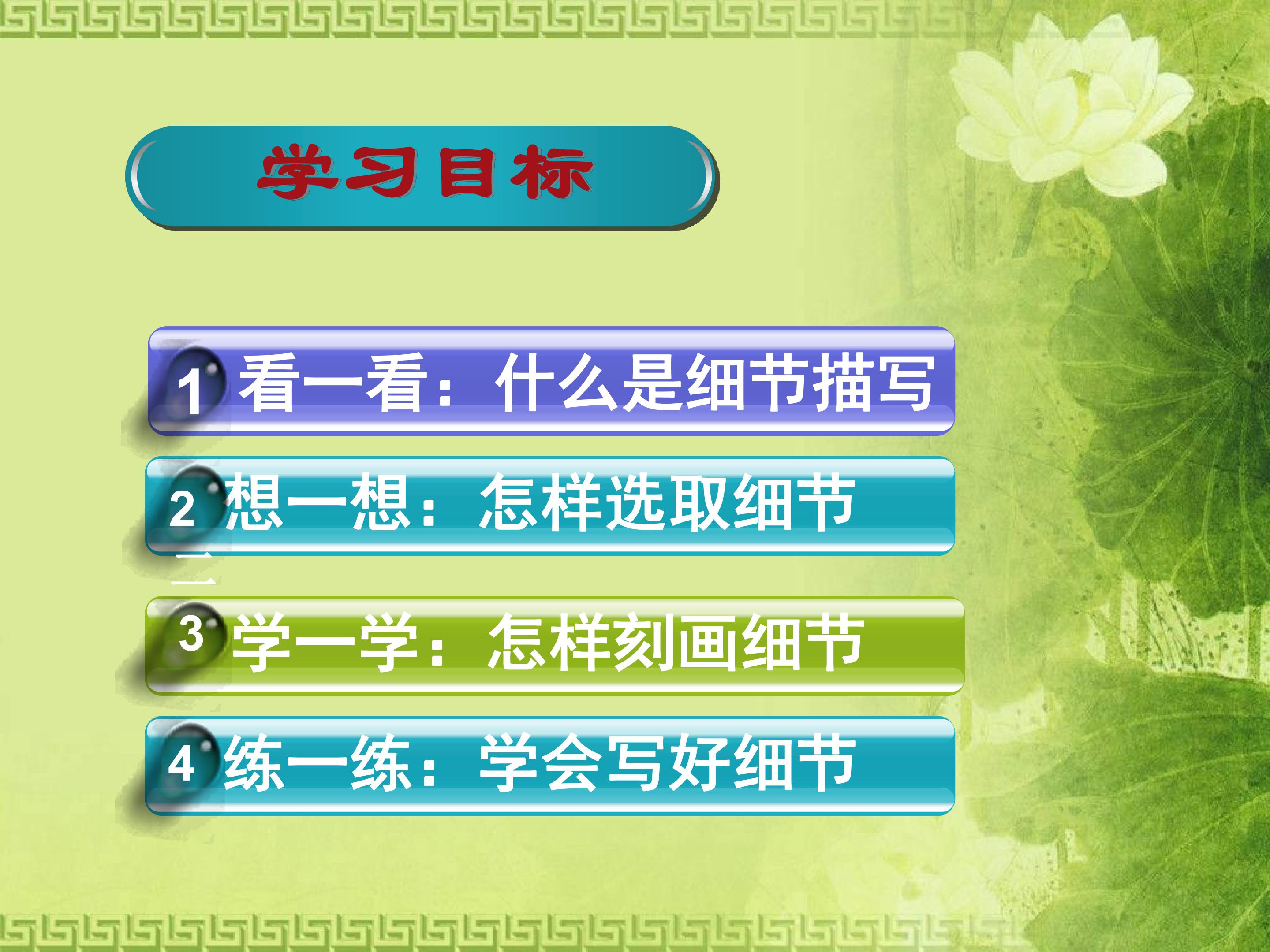 学习目标

1 看一看：什么是细节描写

2 想一想：怎样选取细节

3 学一学：怎样刻画细节

4 练一练：学会写好细节